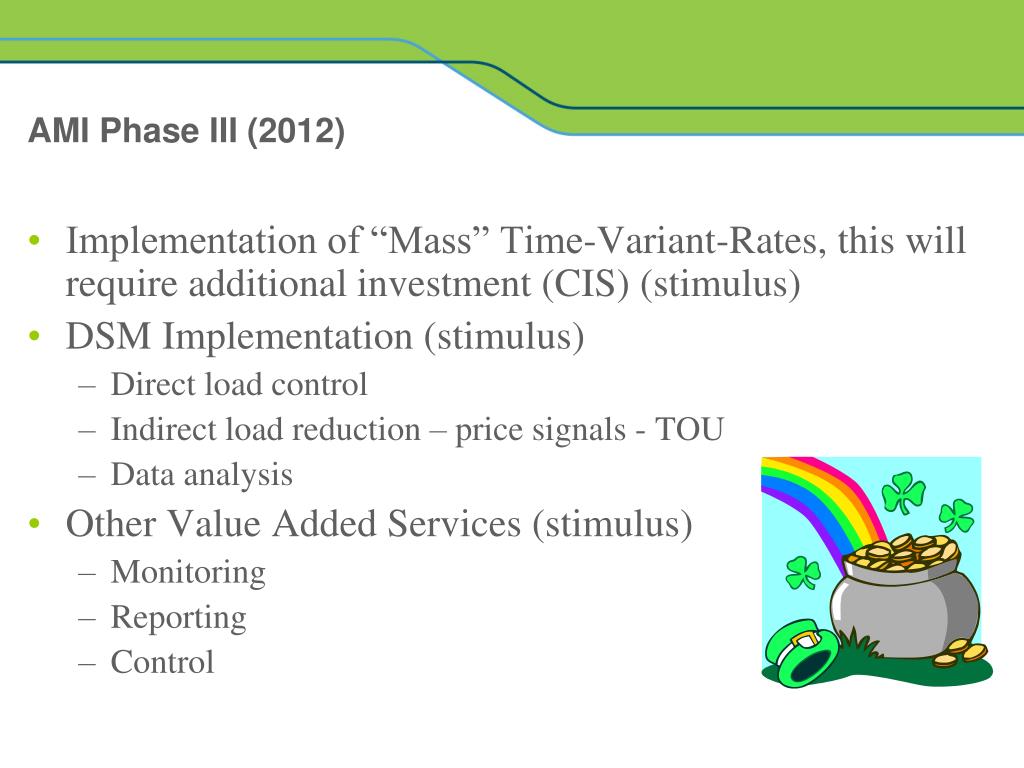 AMI Phase III (2012)

• Implementation of “Mass” Time-Variant-Rates, this will require additional investment (CIS) (stimulus)
• DSM Implementation (stimulus)
– Direct load control
– Indirect load reduction – price signals - TOU
– Data analysis
• Other Value Added Services (stimulus)
– Monitoring
– Reporting
– Control